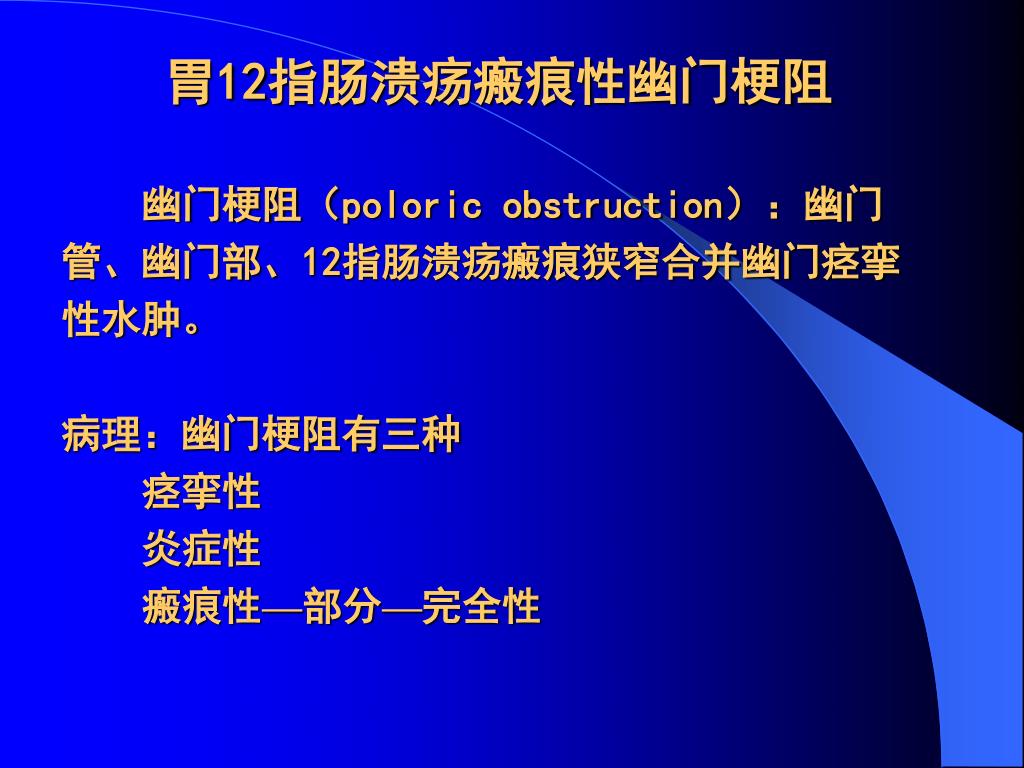 胃12指肠溃疡瘢痕性幽门梗阻

幽门梗阻（poloric obstruction）：幽门管、幽门部、12指肠溃疡瘢痕狭窄合并幽门痉挛性水肿。

病理：幽门梗阻有三种
痉挛性
炎症性
瘢痕性—部分—完全性